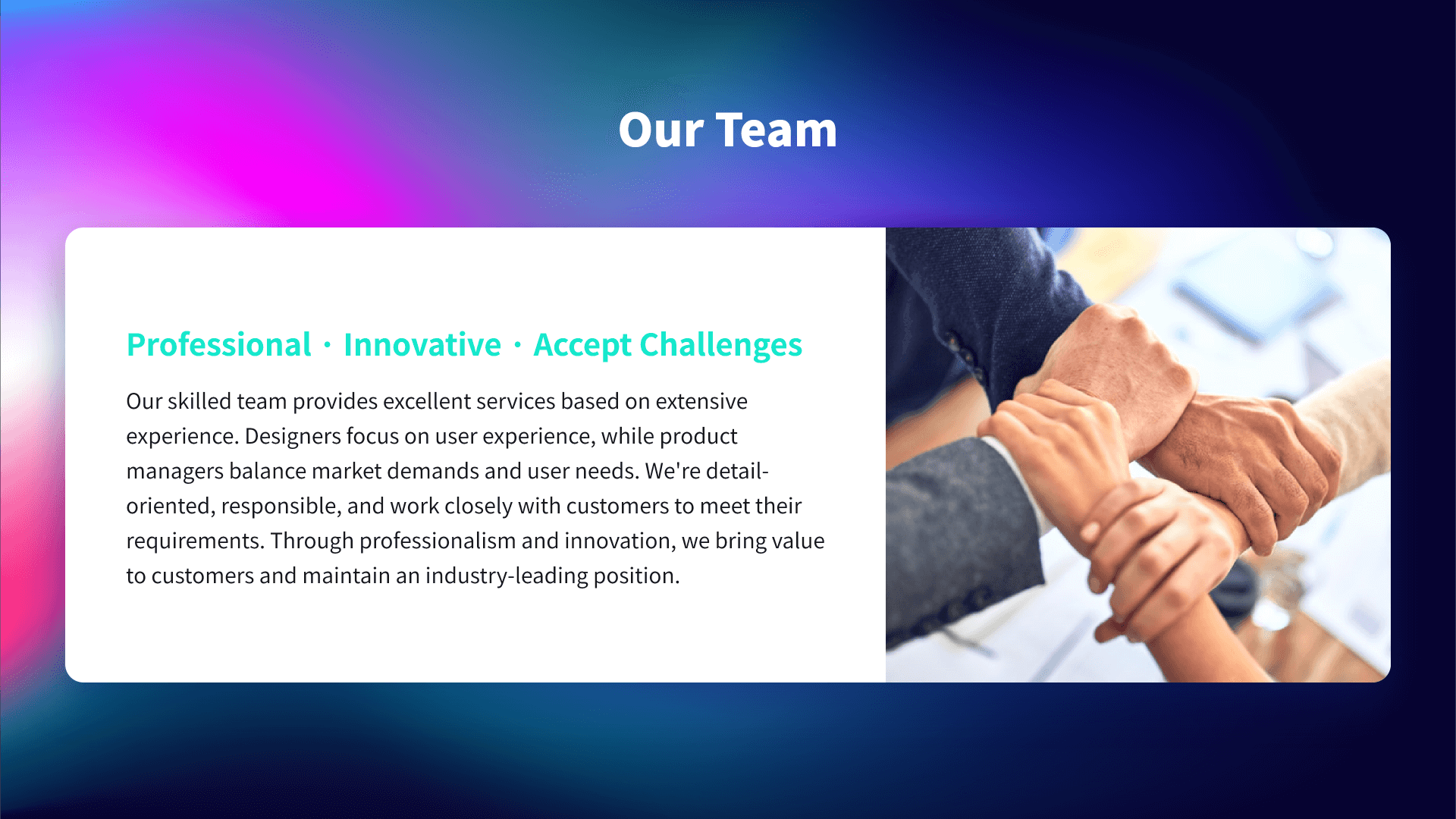 Our Team

Professional · Innovative · Accept Challenges

Our skilled team provides excellent services based on extensive experience. Designers focus on user experience, while product managers balance market demands and user needs. We're detail-oriented, responsible, and work closely with customers to meet their requirements. Through professionalism and innovation, we bring value to customers and maintain an industry-leading position.